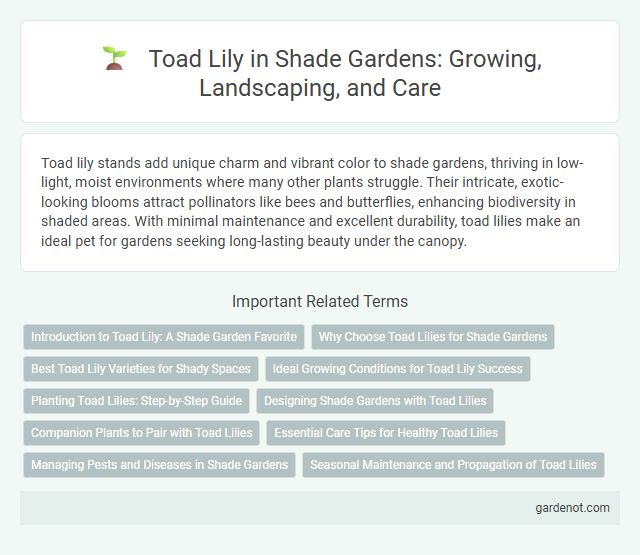 Toad Lily in Shade Gardens: Growing, Landscaping, and Care

Toad lily stands add unique charm and vibrant color to shade gardens, thriving in low-light, moist environments where many other plants struggle. Their intricate, exotic-looking blooms attract pollinators like bees and butterflies, enhancing biodiversity in shaded areas. With minimal maintenance and excellent durability, toad lilies make an ideal pet for gardens seeking long-lasting beauty under the canopy.

Important Related Terms

Introduction to Toad Lily: A Shade Garden Favorite

Why Choose Toad Lilies for Shade Gardens

Best Toad Lily Varieties for Shady Spaces

Ideal Growing Conditions for Toad Lily Success

Planting Toad Lilies: Step-by-Step Guide

Designing Shade Gardens with Toad Lilies

Companion Plants to Pair with Toad Lilies

Essential Care Tips for Healthy Toad Lilies

Managing Pests and Diseases in Shade Gardens

Seasonal Maintenance and Propagation of Toad Lilies

gardenot.com